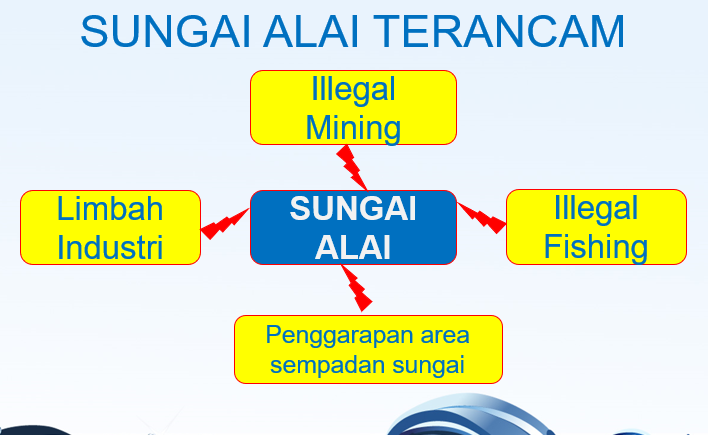 SUNGAI ALAI TERANCAM

Illegal Mining

Limbah Industri

SUNGAI ALAI

Illegal Fishing

Penggarapan area sempadan sungai